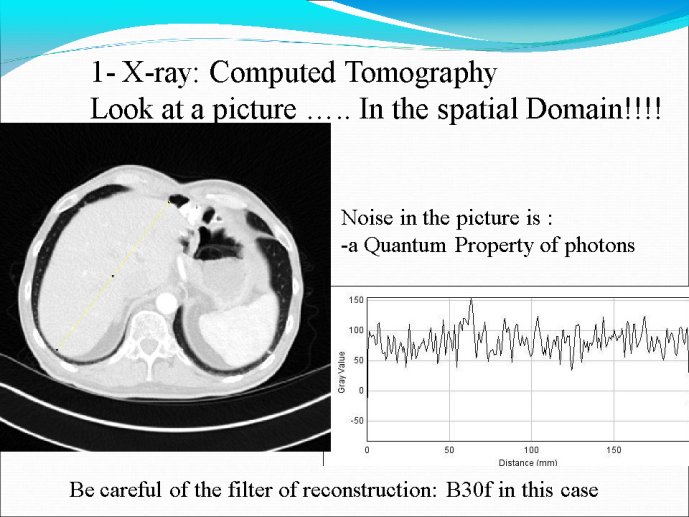 1- X-ray: Computed Tomography
Look at a picture ….. In the spatial Domain!!!!

Noise in the picture is :
-a Quantum Property of photons

150
100
50
0
-50
Gray Value
0
50
100
150
Distance (mm)

Be careful of the filter of reconstruction: B30f in this case